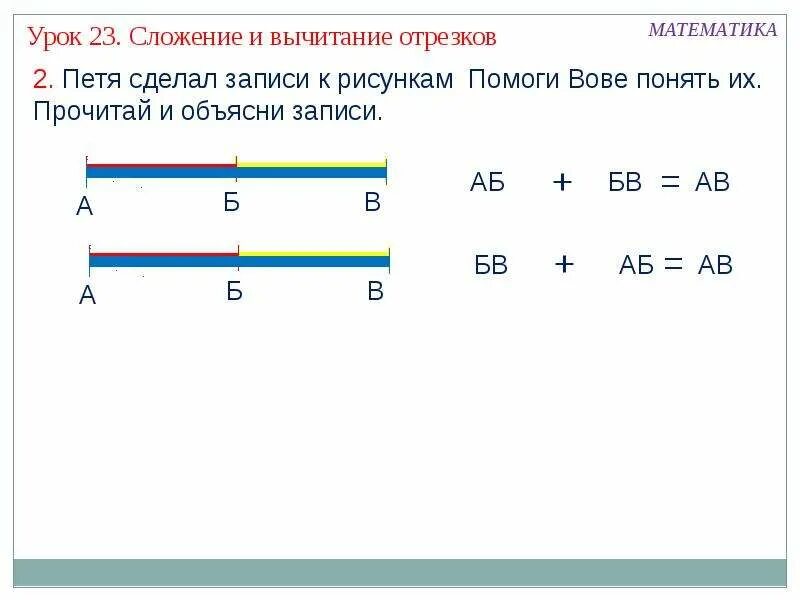 Урок 23. Сложение и вычитание отрезков

МАТЕМАТИКА

2. Петя сделал записи к рисункам Помоги Вове понять их. Прочитай и объясни записи.

А Б В

АБ + БВ = АВ

А Б В

БВ + АБ = АВ